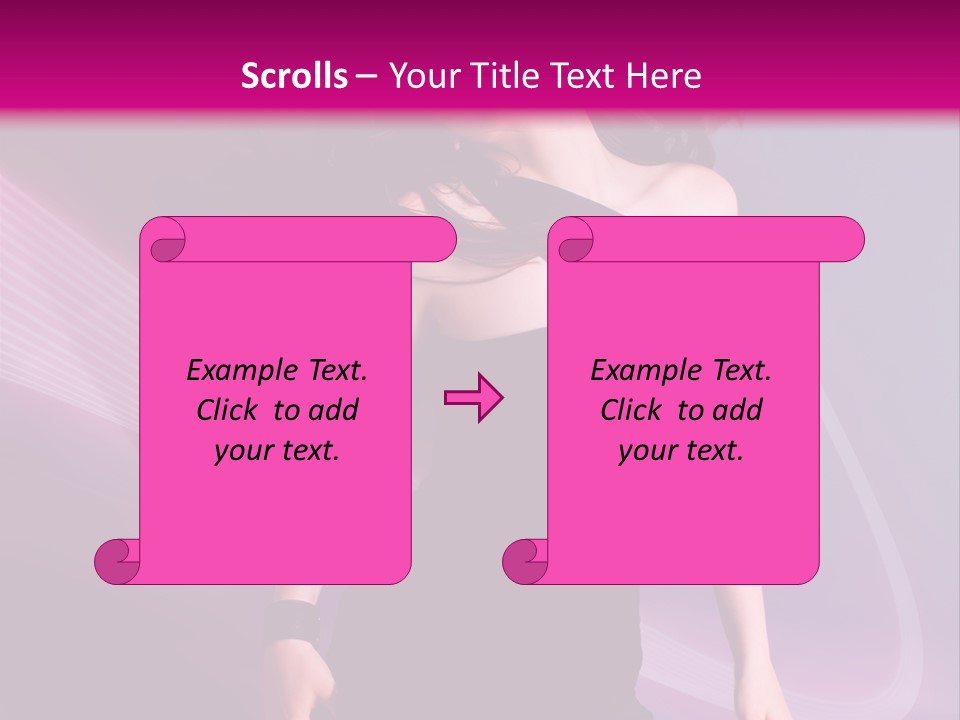 Scrolls – Your Title Text Here

Example Text. Click to add your text.

Example Text. Click to add your text.